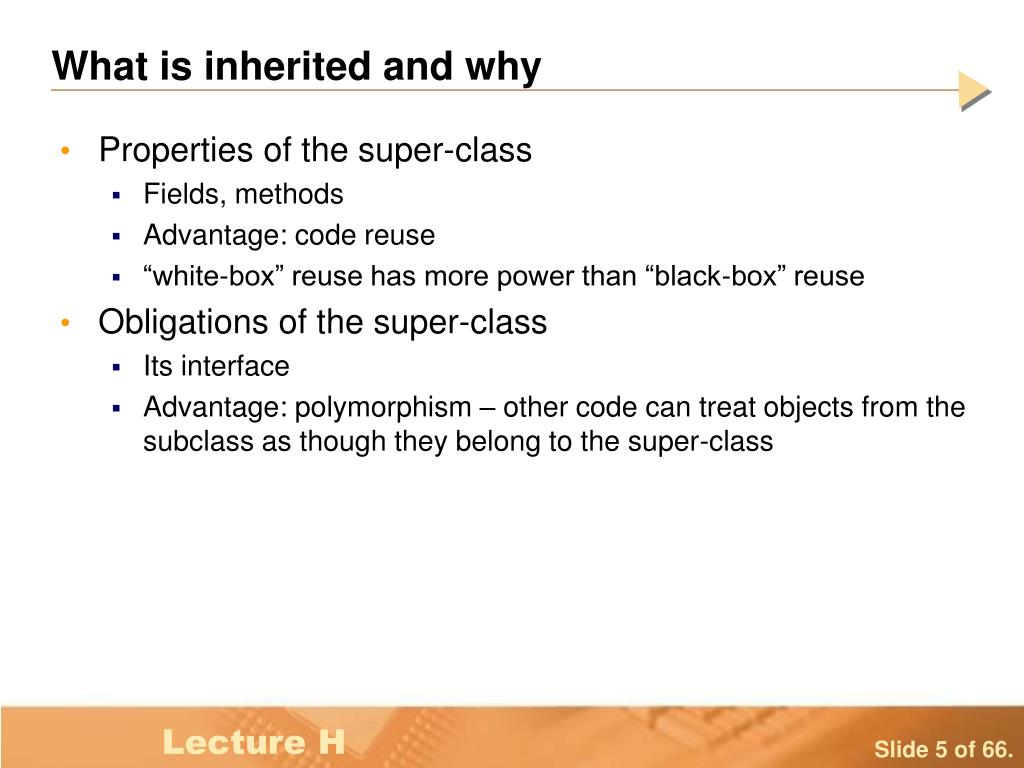 What is inherited and why

• Properties of the super-class
  ▪ Fields, methods
  ▪ Advantage: code reuse
  ▪ “white-box” reuse has more power than “black-box” reuse
• Obligations of the super-class
  ▪ Its interface
  ▪ Advantage: polymorphism – other code can treat objects from the subclass as though they belong to the super-class

Lecture H

Slide 5 of 66.